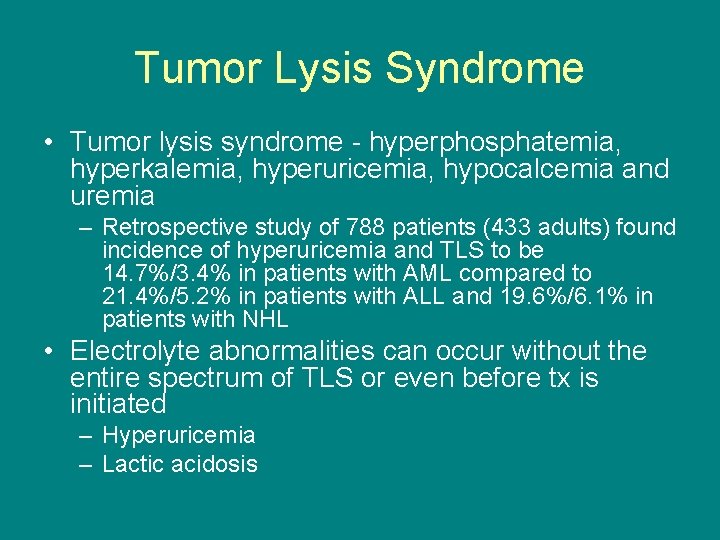 Tumor Lysis Syndrome

• Tumor lysis syndrome - hyperphosphatemia, hyperkalemia, hyperuricemia, hypocalcemia and uremia
 – Retrospective study of 788 patients (433 adults) found incidence of hyperuricemia and TLS to be 14.7%/3.4% in patients with AML compared to 21.4%/5.2% in patients with ALL and 19.6%/6.1% in patients with NHL
• Electrolyte abnormalities can occur without the entire spectrum of TLS or even before tx is initiated
 – Hyperuricemia
 – Lactic acidosis